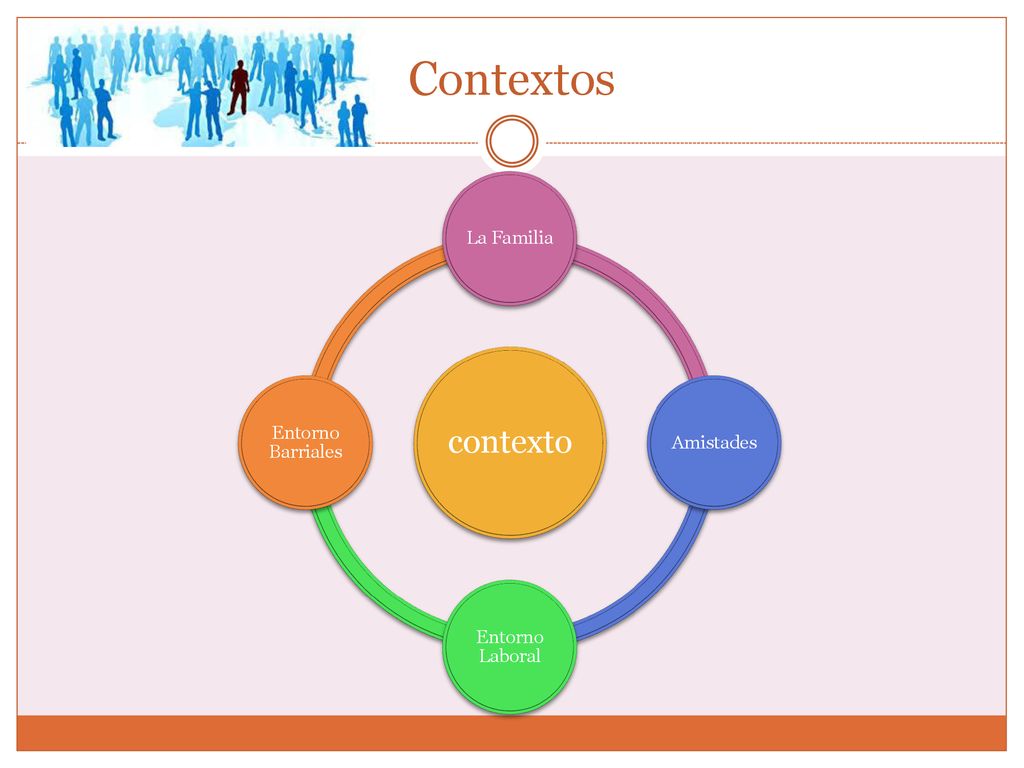 Contextos

La Familia

Entorno Barriales

contexto

Amistades

Entorno Laboral